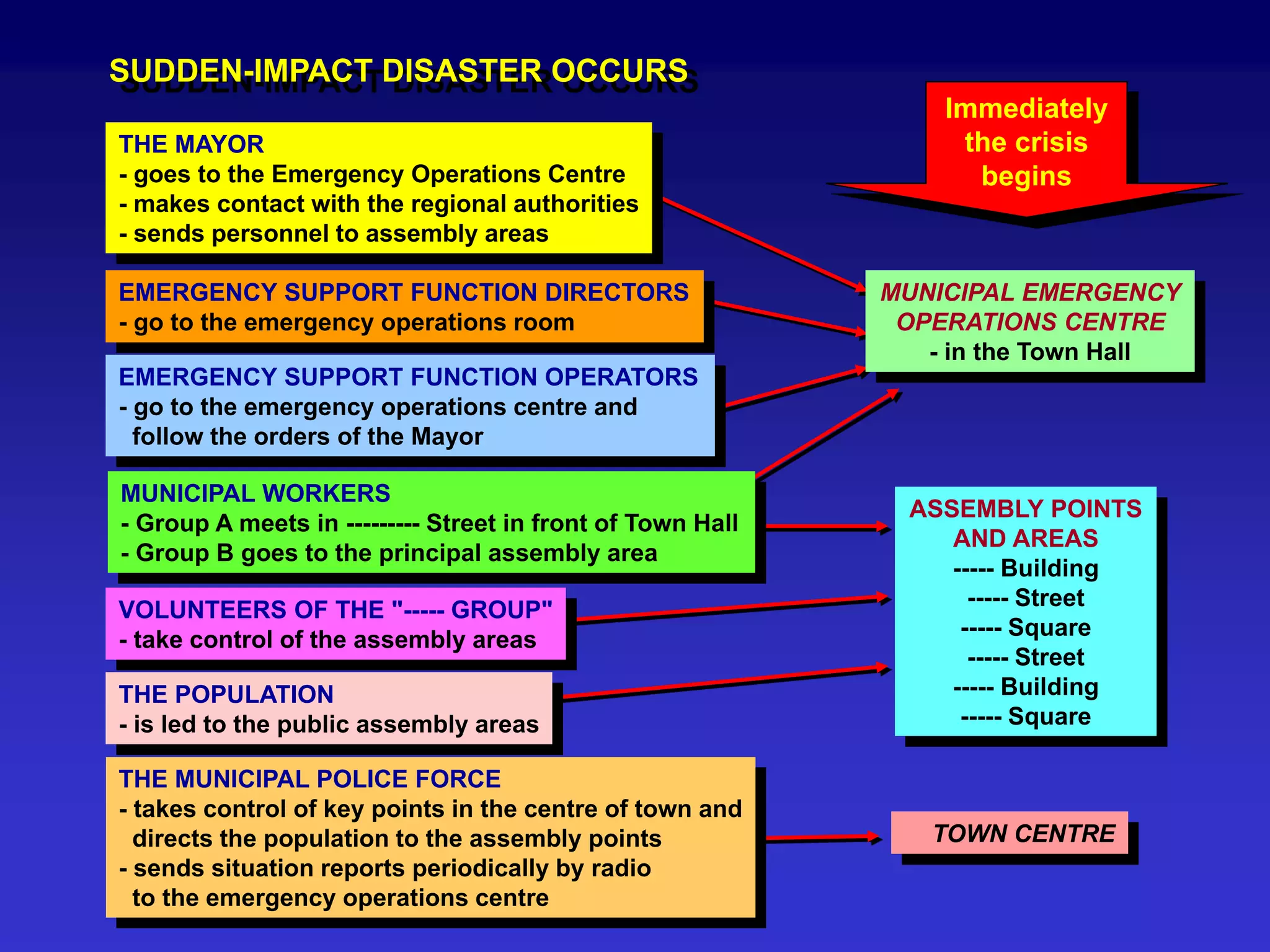 SUDDEN-IMPACT DISASTER OCCURS

Immediately the crisis begins

THE MAYOR
- goes to the Emergency Operations Centre
- makes contact with the regional authorities
- sends personnel to assembly areas

EMERGENCY SUPPORT FUNCTION DIRECTORS
- go to the emergency operations room

EMERGENCY SUPPORT FUNCTION OPERATORS
- go to the emergency operations centre and follow the orders of the Mayor

MUNICIPAL WORKERS
- Group A meets in --------- Street in front of Town Hall
- Group B goes to the principal assembly area

VOLUNTEERS OF THE "----- GROUP"
- take control of the assembly areas

THE POPULATION
- is led to the public assembly areas

THE MUNICIPAL POLICE FORCE
- takes control of key points in the centre of town and directs the population to the assembly points
- sends situation reports periodically by radio to the emergency operations centre

MUNICIPAL EMERGENCY OPERATIONS CENTRE
- in the Town Hall

ASSEMBLY POINTS AND AREAS
----- Building
----- Street
----- Square
----- Street
----- Building
----- Square

TOWN CENTRE